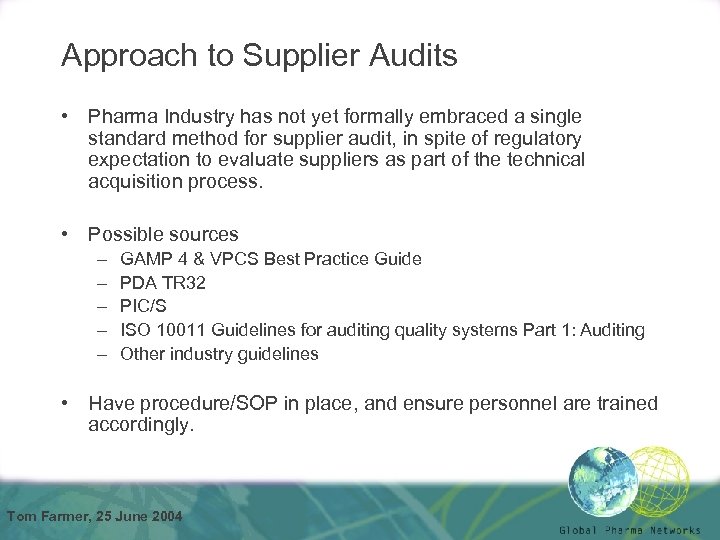 Approach to Supplier Audits

• Pharma Industry has not yet formally embraced a single standard method for supplier audit, in spite of regulatory expectation to evaluate suppliers as part of the technical acquisition process.

• Possible sources
– GAMP 4 & VPCS Best Practice Guide
– PDA TR32
– PIC/S
– ISO 10011 Guidelines for auditing quality systems Part 1: Auditing
– Other industry guidelines

• Have procedure/SOP in place, and ensure personnel are trained accordingly.

Tom Farmer, 25 June 2004

Global Pharma Networks